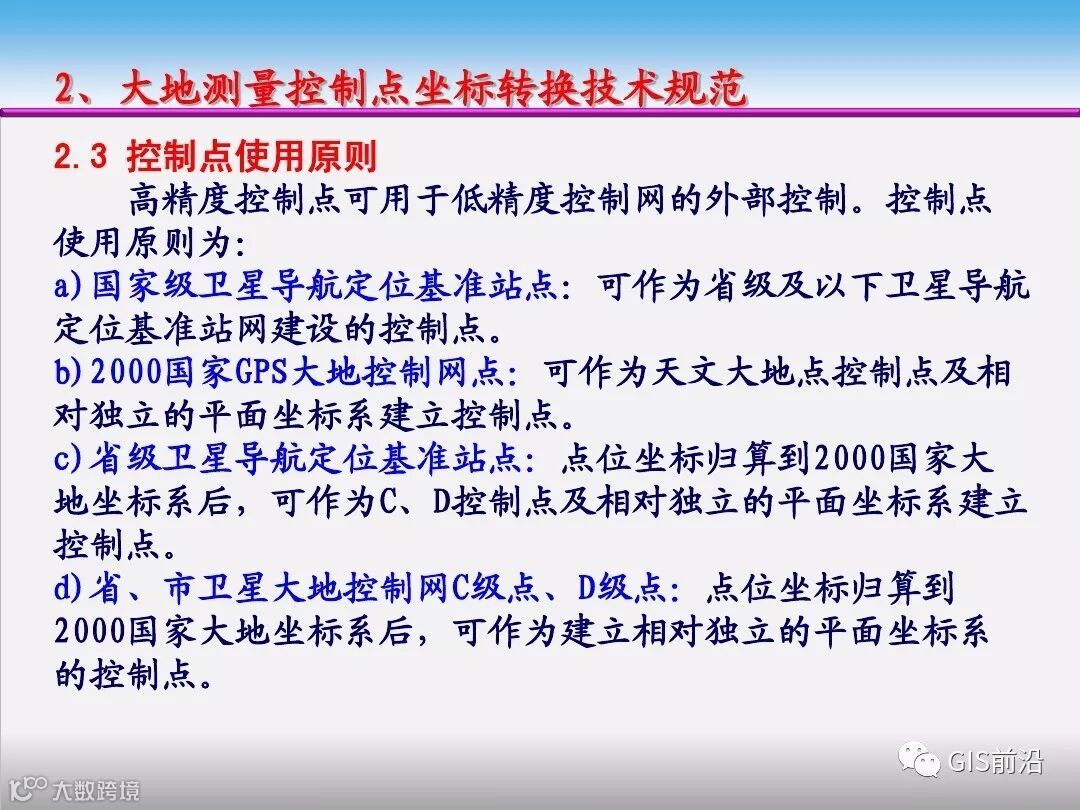 2、大地测量控制点坐标转换技术规范

2.3 控制点使用原则

高精度控制点可用于低精度控制网的外部控制。控制点使用原则为:

a)国家级卫星导航定位基准站点:可作为省级及以下卫星导航定位基准站网建设的控制点。

b)2000国家GPS大地控制网点:可作为天文大地点控制点及相对独立的平面坐标系建立控制点。

c)省级卫星导航定位基准站点:点位坐标归算到2000国家大地坐标系后,可作为C、D控制点及相对独立的平面坐标系建立控制点。

d)省、市卫星大地控制网C级点、D级点:点位坐标归算到2000国家大地坐标系后,可作为建立相对独立的平面坐标系的控制点。

GIS前沿

大数跨境